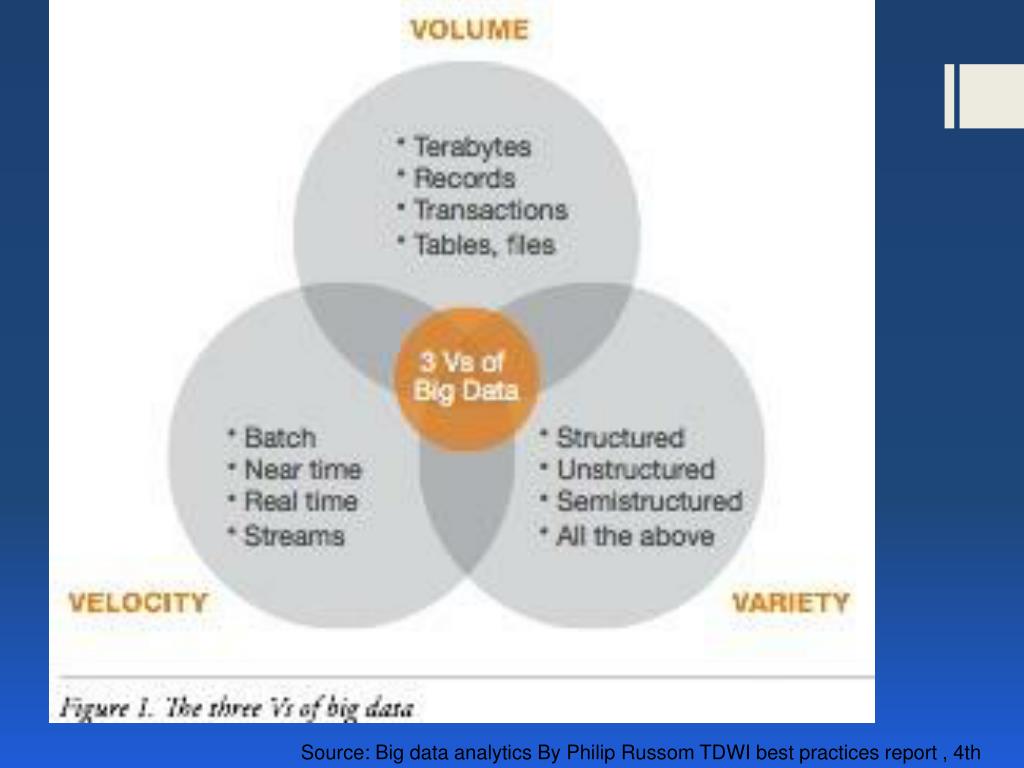 VOLUME

* Terabytes
* Records
* Transactions
* Tables, files

3 Vs of Big Data

* Batch
* Near time
* Real time
* Streams

* Structured
* Unstructured
* Semistructured
* All the above

VELOCITY

VARIETY

Figure 1. The three Vs of big data

Source: Big data analytics By Philip Russom TDWI best practices report , 4th